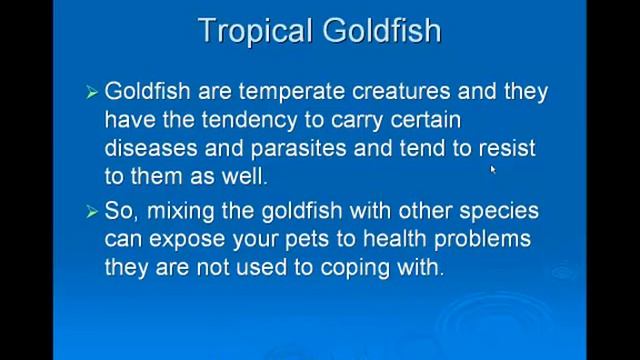 Tropical Goldfish

➢ Goldfish are temperate creatures and they have the tendency to carry certain diseases and parasites and tend to resist to them as well.

➢ So, mixing the goldfish with other species can expose your pets to health problems they are not used to coping with.